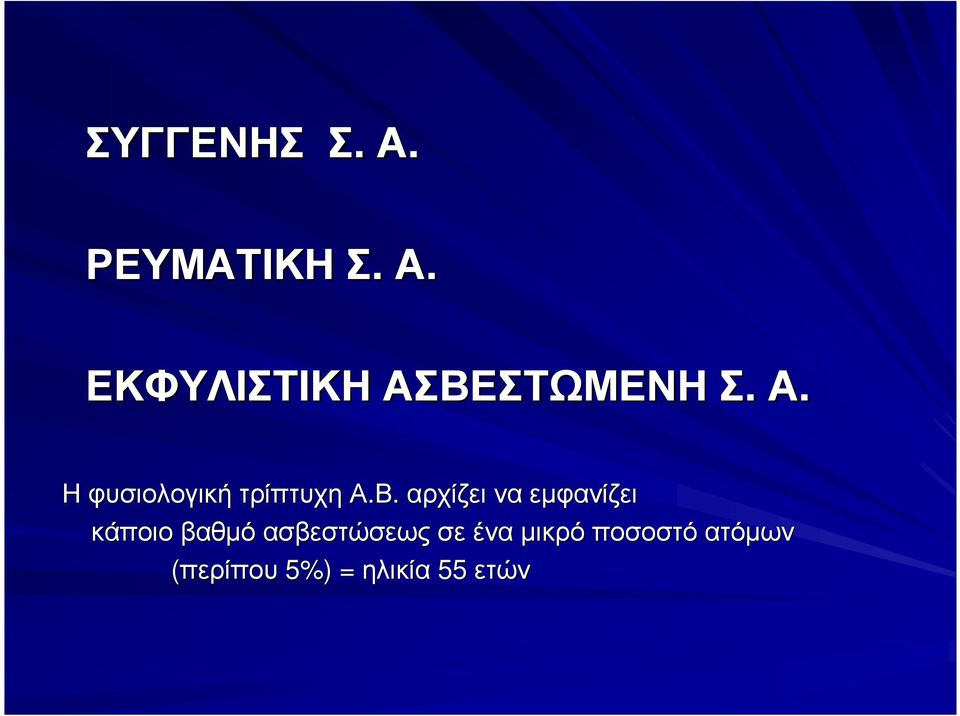 ΣΥΓΓΕΝΗΣ Σ. Α.

ΡΕΥΜΑΤΙΚΗ Σ. Α.

ΕΚΦΥΛΙΣΤΙΚΗ ΑΣΒΕΣΤΩΜΕΝΗ Σ. Α.

Η φυσιολογική τρίπτυχη Α.Β. αρχίζει να εμφανίζει κάποιο βαθμό ασβεστώσεως σε ένα μικρό ποσοστό ατόμων (περίπου 5%) = ηλικία 55 ετών